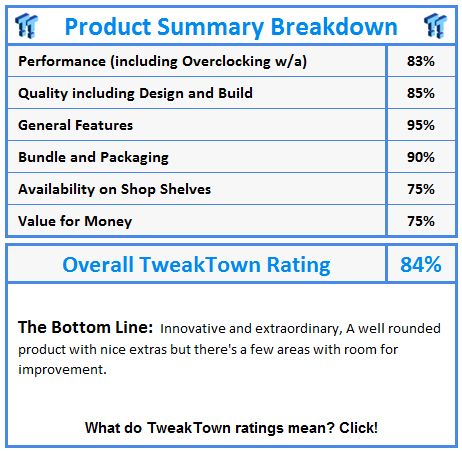 Product Summary Breakdown

| Performance (including Overclocking w/a) | 83% |
|---|---|
| Quality including Design and Build | 85% |
| General Features | 95% |
| Bundle and Packaging | 90% |
| Availability on Shop Shelves | 75% |
| Value for Money | 75% |

| Overall TweakTown Rating | 84% |
|---|---|

The Bottom Line: Innovative and extraordinary, A well rounded product with nice extras but there's a few areas with room for improvement.

What do TweakTown ratings mean? Click!